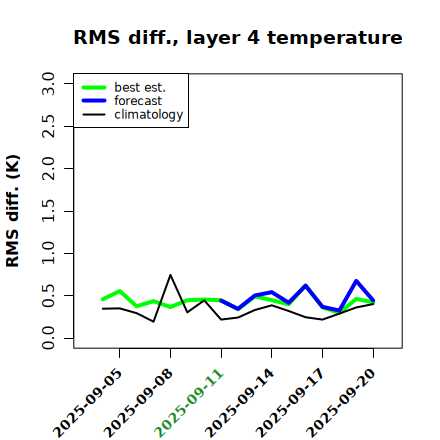 RMS diff., layer 4 temperature

best est.
forecast
climatology

RMS diff. (K)

3.0
2.5
2.0
1.5
1.0
0.5
0.0

2025-09-05
2025-09-08
2025-09-11
2025-09-14
2025-09-17
2025-09-20